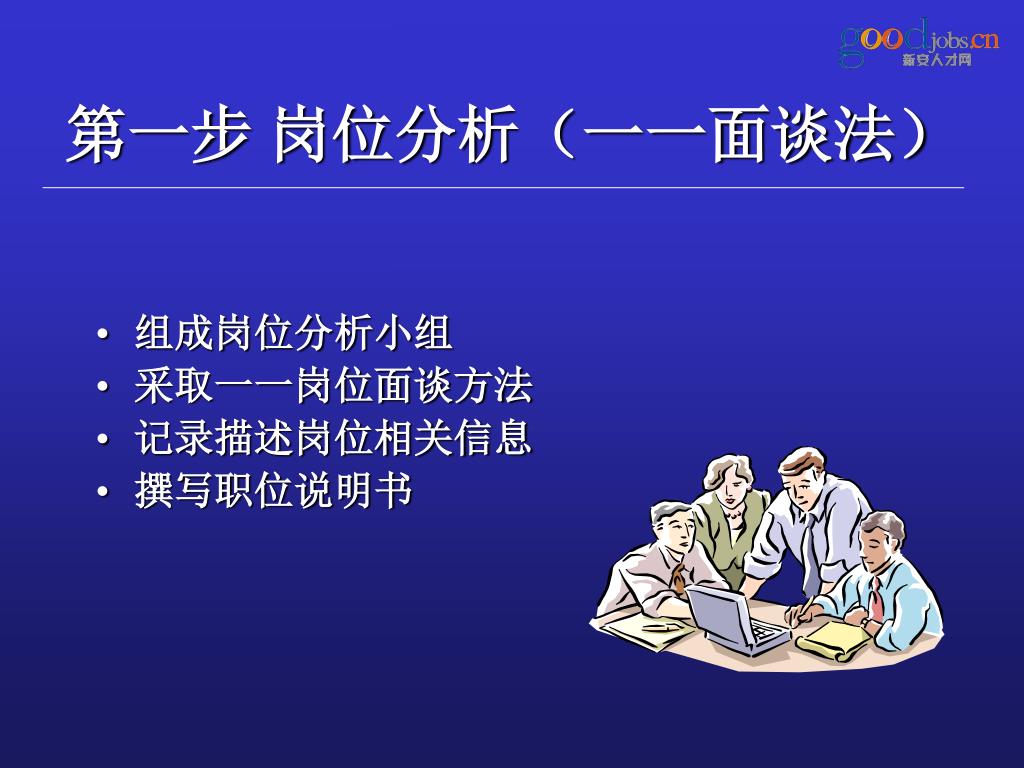 goodjobs.cn
新安人才网

第一步 岗位分析（一一面谈法）

• 组成岗位分析小组
• 采取一一岗位面谈方法
• 记录描述岗位相关信息
• 撰写职位说明书